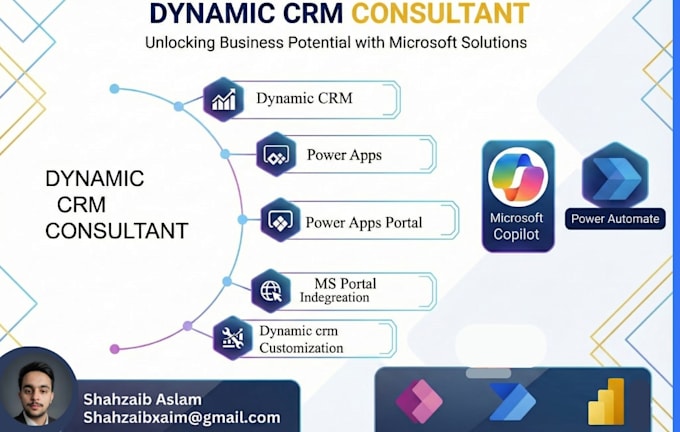 DYNAMIC CRM CONSULTANT

Unlocking Business Potential with Microsoft Solutions

DYNAMIC CRM CONSULTANT

Dynamic CRM

Power Apps

Power Apps Portal

MS Portal Indegreation

Dynamic crm Customization

Microsoft Copilot

Power Automate

Shahzaib Aslam
Shahzaibxaim@gmail.com